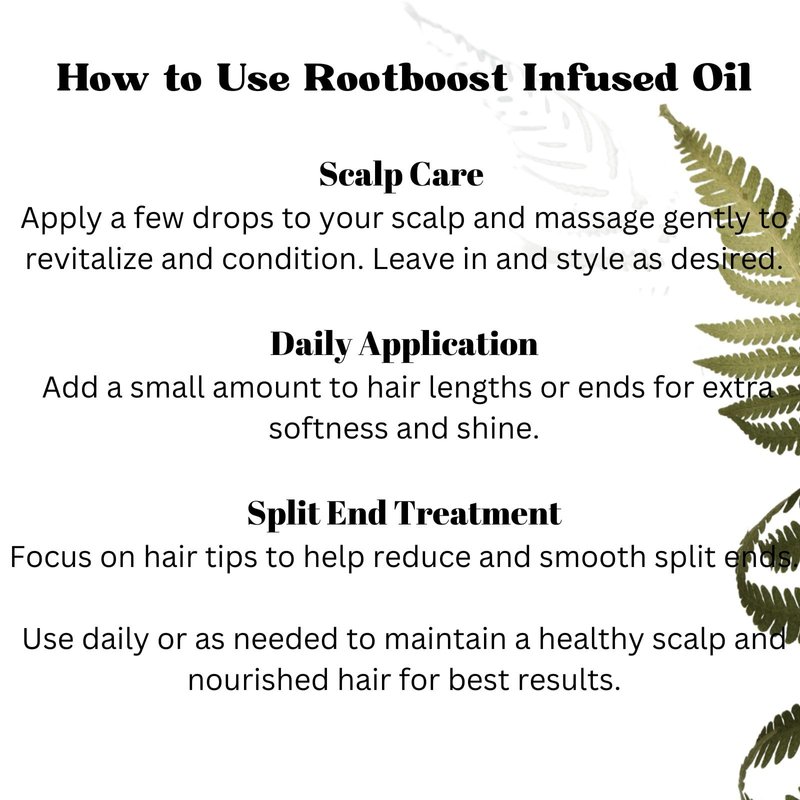 How to Use Rootboost Infused Oil

Scalp Care
Apply a few drops to your scalp and massage gently to revitalize and condition. Leave in and style as desired.

Daily Application
Add a small amount to hair lengths or ends for extra softness and shine.

Split End Treatment
Focus on hair tips to help reduce and smooth split ends.

Use daily or as needed to maintain a healthy scalp and nourished hair for best results.